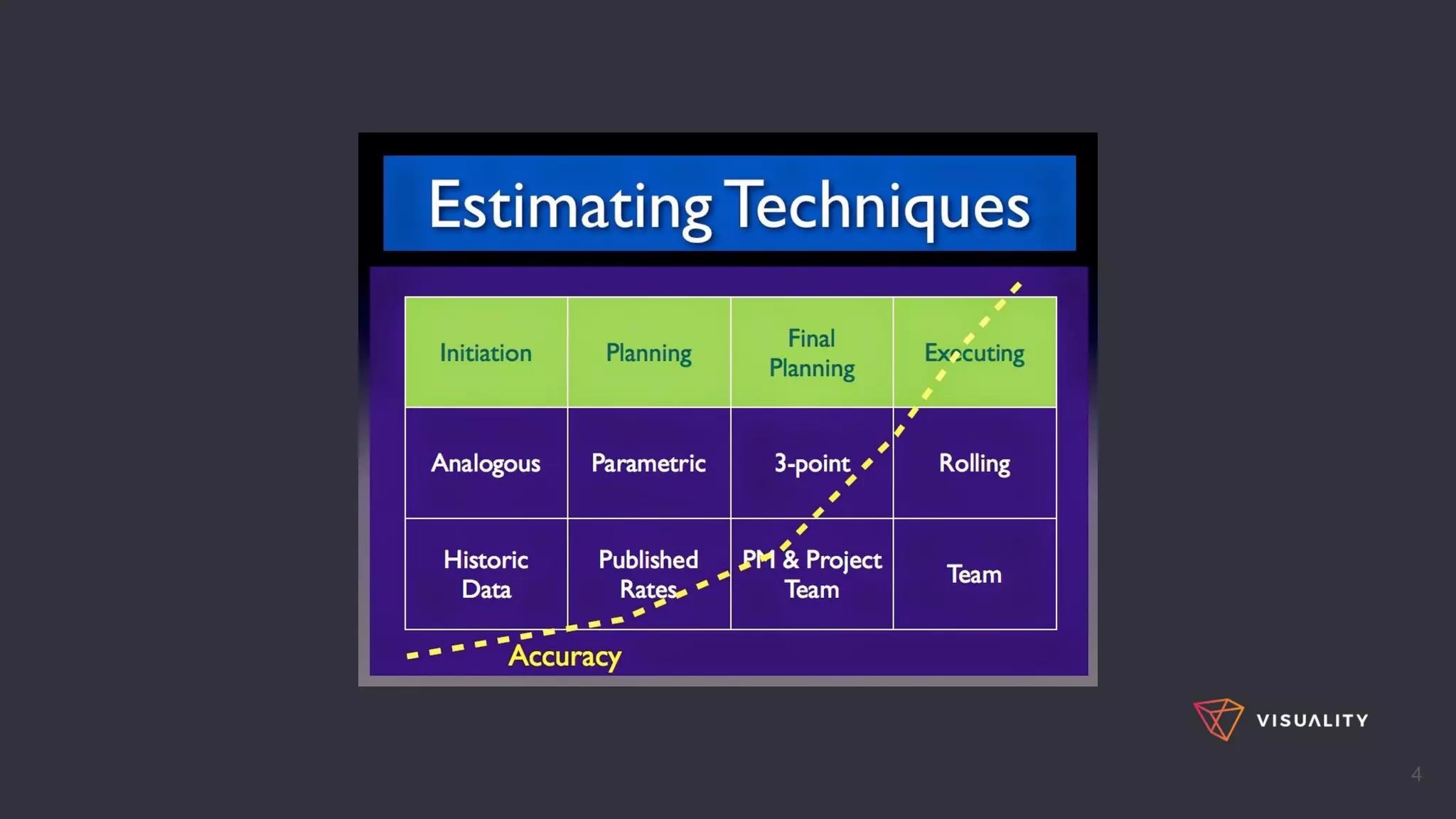 Estimating Techniques

| Initiation | Planning | Final Planning | Executing |
|---|---|---|---|
| Analogous | Parametric | 3-point | Rolling |
| Historic Data | Published Rates | PM & Project Team | Team |

Accuracy

VISUALITY

4